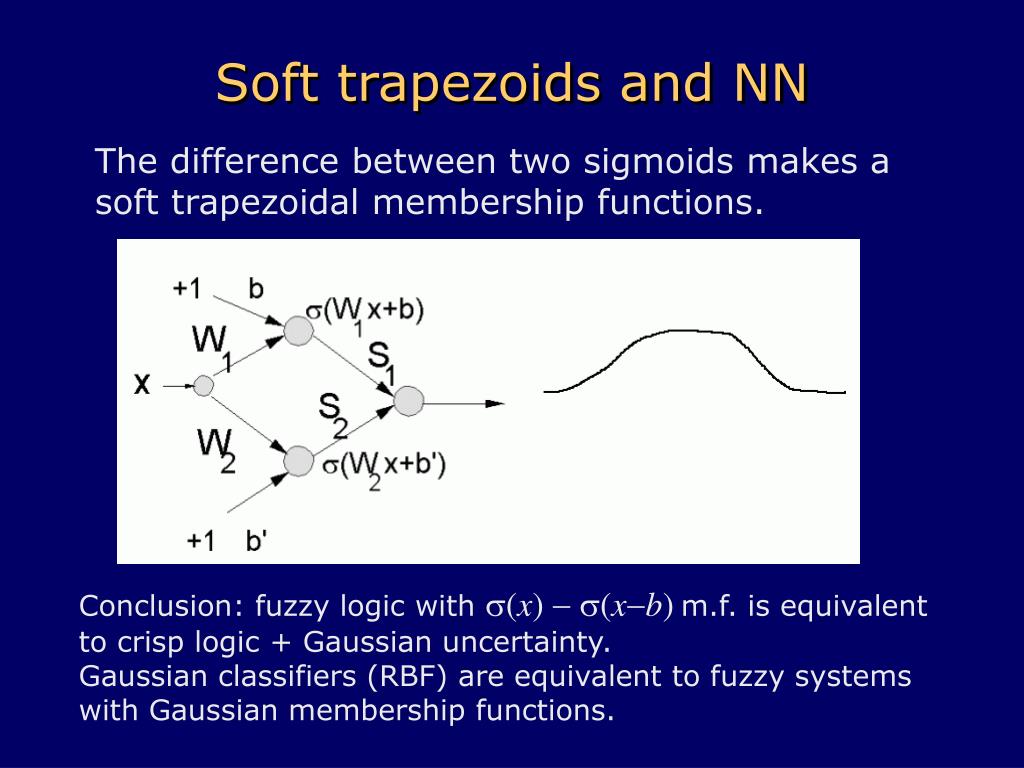 Soft trapezoids and NN

The difference between two sigmoids makes a soft trapezoidal membership functions.

+1 b

$\sigma(W_1x+b)$

$W_1$

$S_1$

x

$S_2$

$W_2$

$\sigma(W_2x+b')$

+1 b'

Conclusion: fuzzy logic with $\sigma(x) - \sigma(x-b)$ m.f. is equivalent to crisp logic + Gaussian uncertainty.
Gaussian classifiers (RBF) are equivalent to fuzzy systems with Gaussian membership functions.